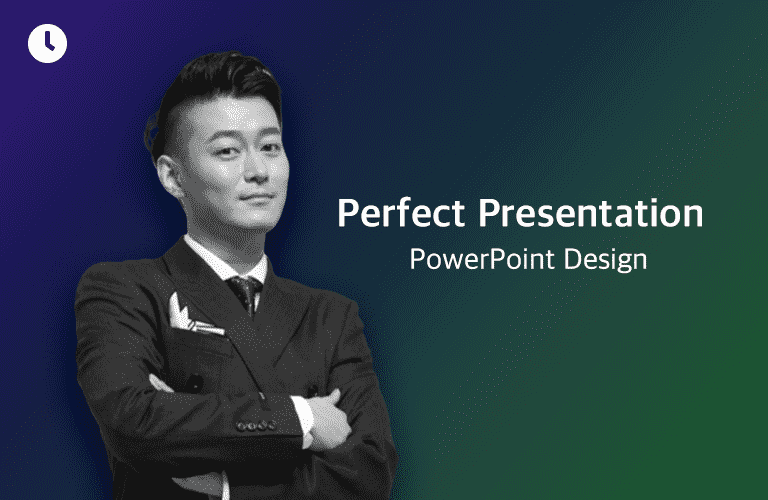 Perfect Presentation
PowerPoint Design